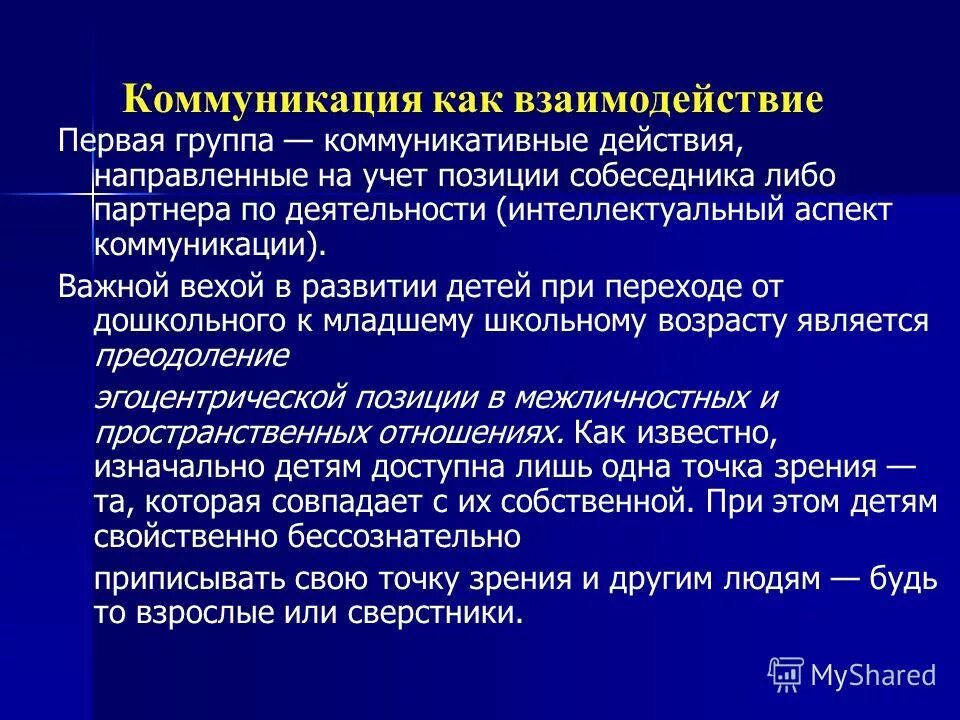 Коммуникация как взаимодействие

Первая группа — коммуникативные действия, направленные на учет позиции собеседника либо партнера по деятельности (интеллектуальный аспект коммуникации).

Важной вехой в развитии детей при переходе от дошкольного к младшему школьному возрасту является преодоление

эгоцентрической позиции в межличностных и пространственных отношениях. Как известно, изначально детям доступна лишь одна точка зрения — та, которая совпадает с их собственной. При этом детям свойственно бессознательно

приписывать свою точку зрения и другим людям — будь то взрослые или сверстники.

MyShared